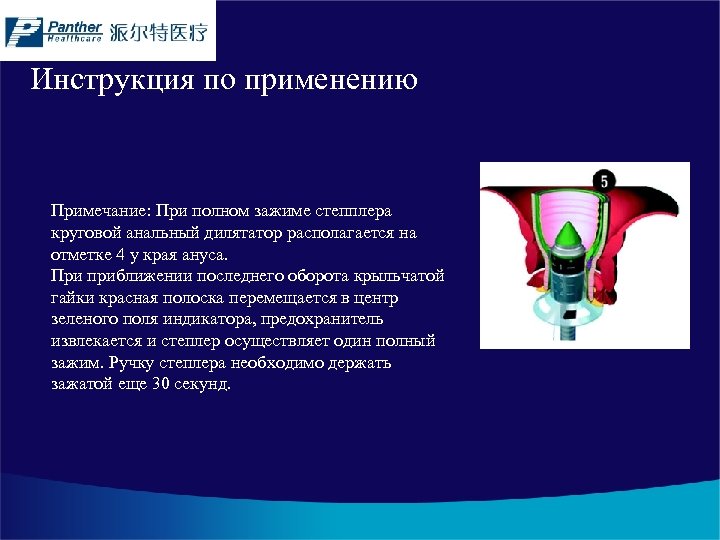 Panther Healthcare 派尔特医疗

Инструкция по применению

Примечание: При полном зажиме степплера круговой анальный дилятатор располагается на отметке 4 у края ануса.
При приближении последнего оборота крыльчатой гайки красная полоска перемещается в центр зеленого поля индикатора, предохранитель извлекается и степлер осуществляет один полный зажим. Ручку степлера необходимо держать зажатой еще 30 секунд.

5